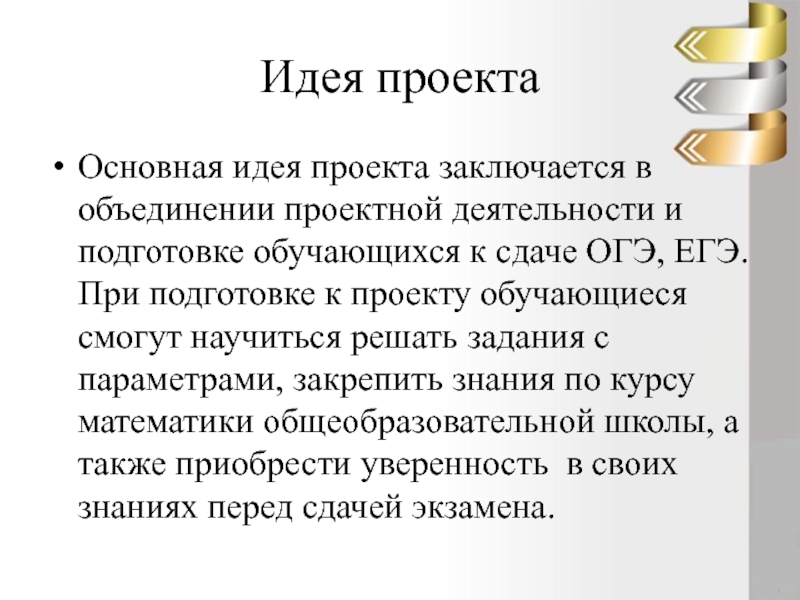 Идея проекта

• Основная идея проекта заключается в объединении проектной деятельности и подготовке обучающихся к сдаче ОГЭ, ЕГЭ. При подготовке к проекту обучающиеся смогут научиться решать задания с параметрами, закрепить знания по курсу математики общеобразовательной школы, а также приобрести уверенность в своих знаниях перед сдачей экзамена.